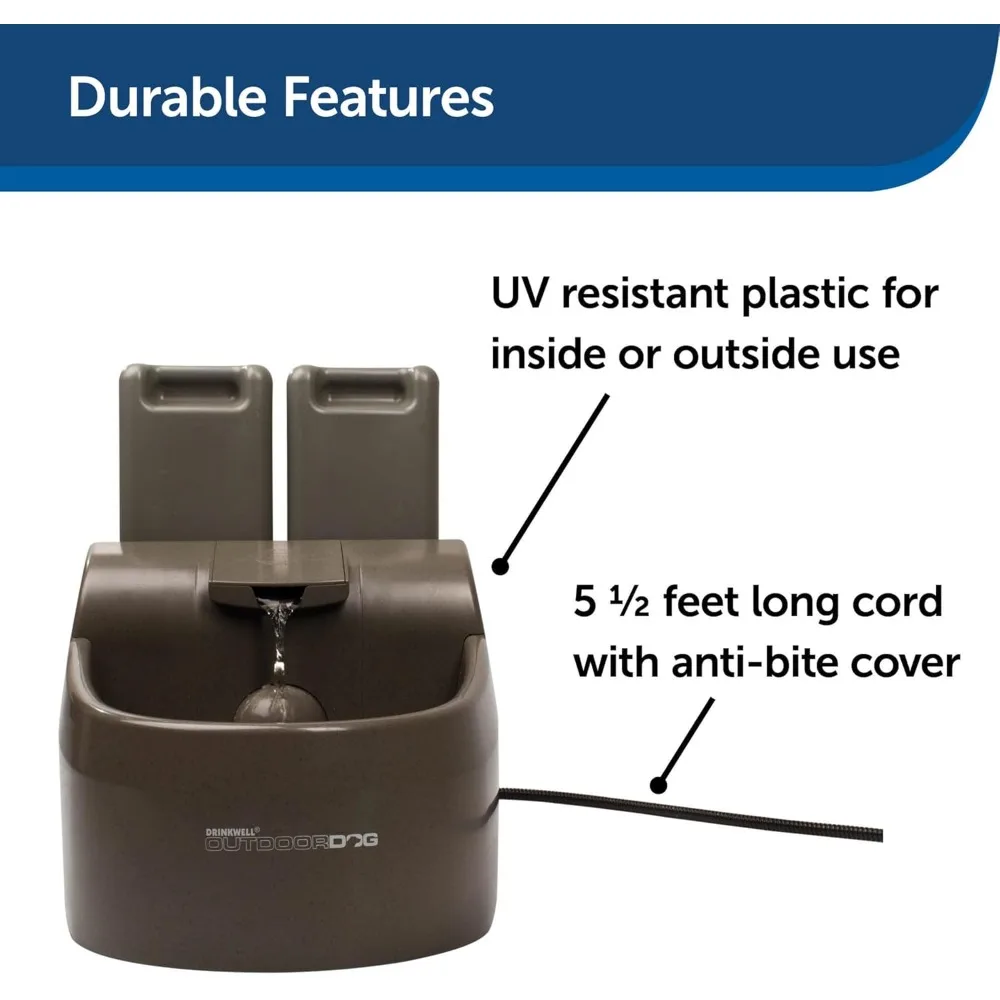 Durable Features

UV resistant plastic for inside or outside use

5 ½ feet long cord with anti-bite cover

DRINKWELL®
OUTDOORDOG